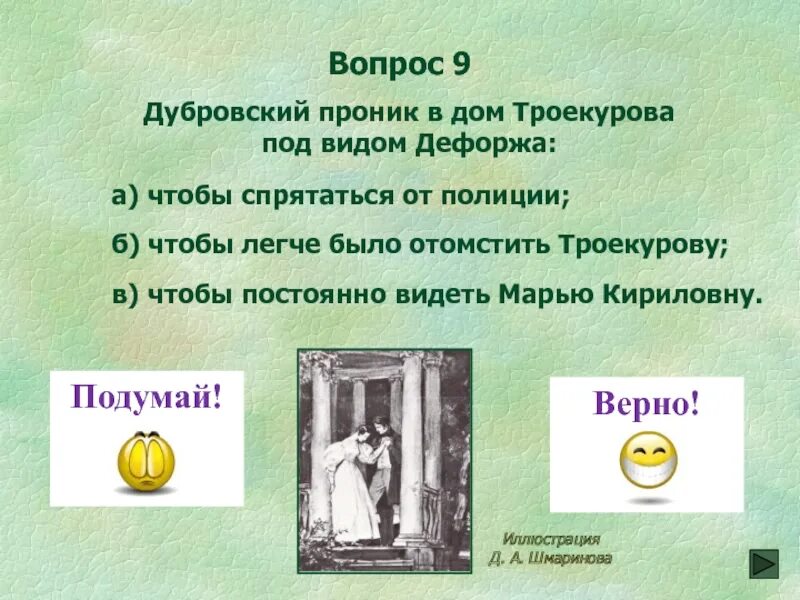 Вопрос 9

Дубровский проник в дом Троекурова под видом Дефоржа:

а) чтобы спрятаться от полиции;

б) чтобы легче было отомстить Троекурову;

в) чтобы постоянно видеть Марью Кириловну.

Подумай!

Верно!

Иллюстрация
Д. А. Шмаринова